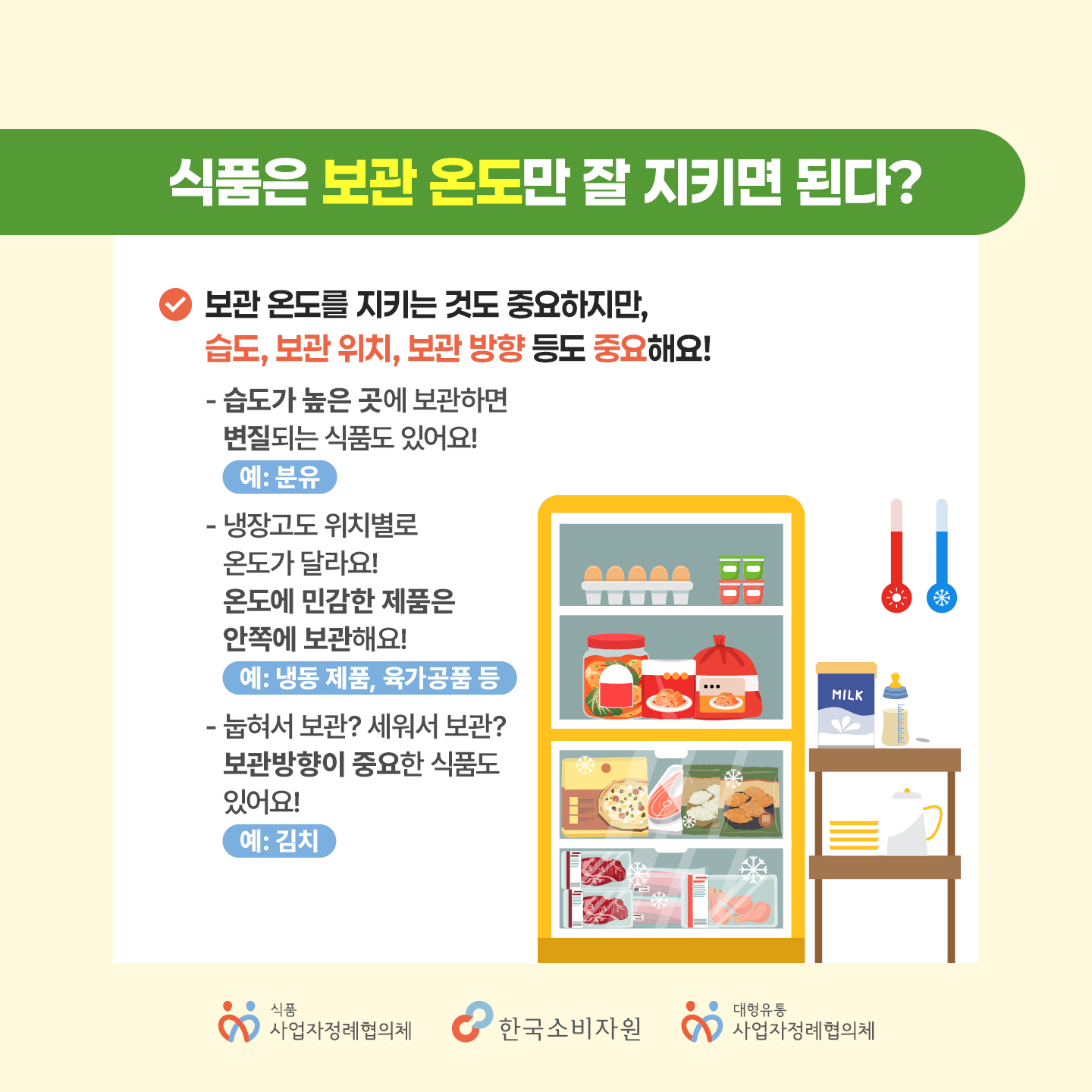 식품은 보관 온도만 잘 지키면 된다?

보관 온도를 지키는 것도 중요하지만, 습도, 보관 위치, 보관 방향 등도 중요해요!

- 습도가 높은 곳에 보관하면 변질되는 식품도 있어요!
예: 분유

- 냉장고도 위치별로 온도가 달라요! 온도에 민감한 제품은 안쪽에 보관해요!
예: 냉동 제품, 육가공품 등

- 눕혀서 보관? 세워서 보관? 보관방향이 중요한 식품도 있어요!
예: 김치

MILK

식품 사업자정례협의체
한국소비자원
대형유통 사업자정례협의체